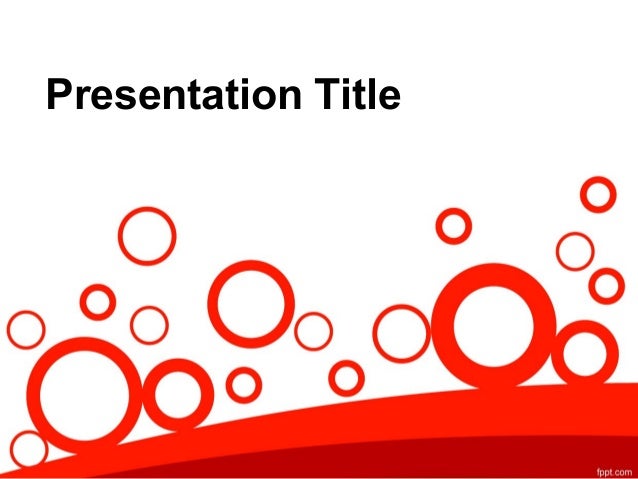 Presentation Title

fppt.com